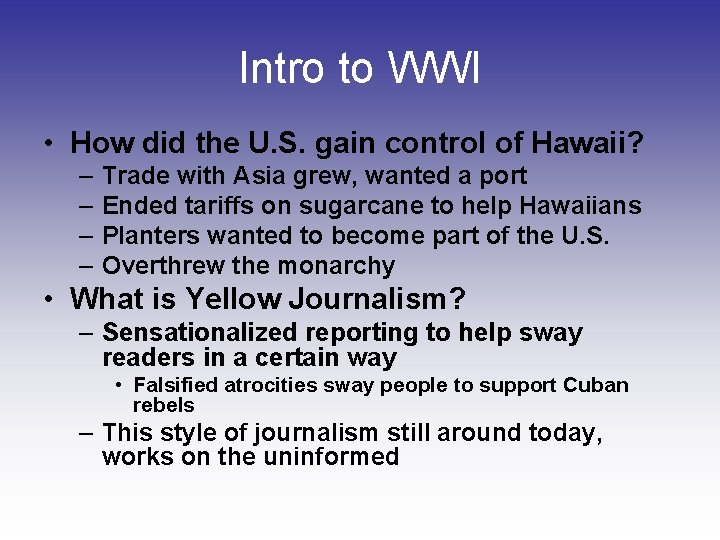 Intro to WWI

• How did the U.S. gain control of Hawaii?
– Trade with Asia grew, wanted a port
– Ended tariffs on sugarcane to help Hawaiians
– Planters wanted to become part of the U.S.
– Overthrew the monarchy

• What is Yellow Journalism?
– Sensationalized reporting to help sway readers in a certain way
• Falsified atrocities sway people to support Cuban rebels
– This style of journalism still around today, works on the uninformed